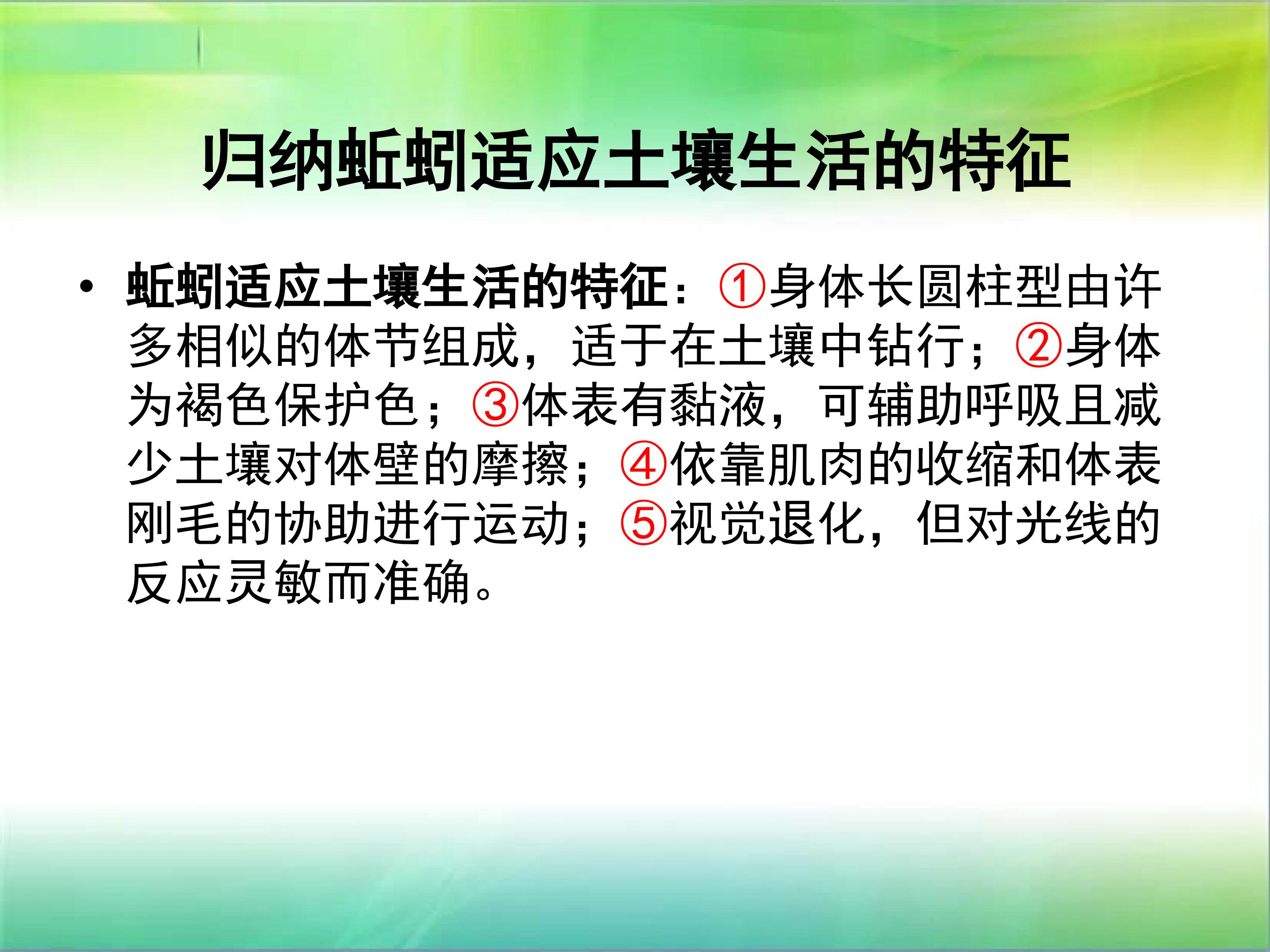 归纳蚯蚓适应土壤生活的特征

• 蚯蚓适应土壤生活的特征：①身体长圆柱型由许多相似的体节组成，适于在土壤中钻行；②身体为褐色保护色；③体表有黏液，可辅助呼吸且减少土壤对体壁的摩擦；④依靠肌肉的收缩和体表刚毛的协助进行运动；⑤视觉退化，但对光线的反应灵敏而准确。